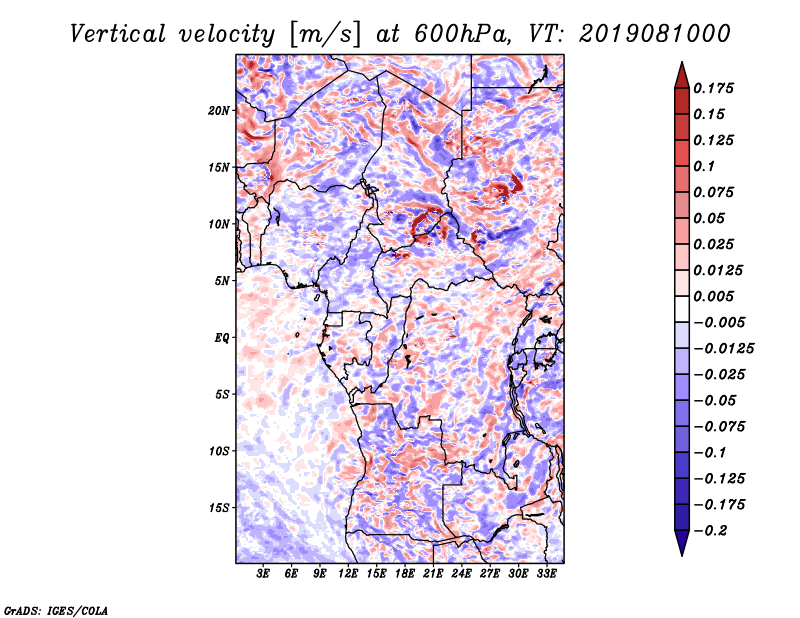 Vertical velocity [m/s] at 600hPa, VT: 2019081000

20N
15N
10N
5N
EQ
5S
10S
15S

3E 6E 9E 12E 15E 18E 21E 24E 27E 30E 33E

0.175
0.15
0.125
0.1
0.075
0.05
0.025
0.0125
0.005
−0.005
−0.0125
−0.025
−0.05
−0.075
−0.1
−0.125
−0.175
−0.2

GrADS: IGES/COLA